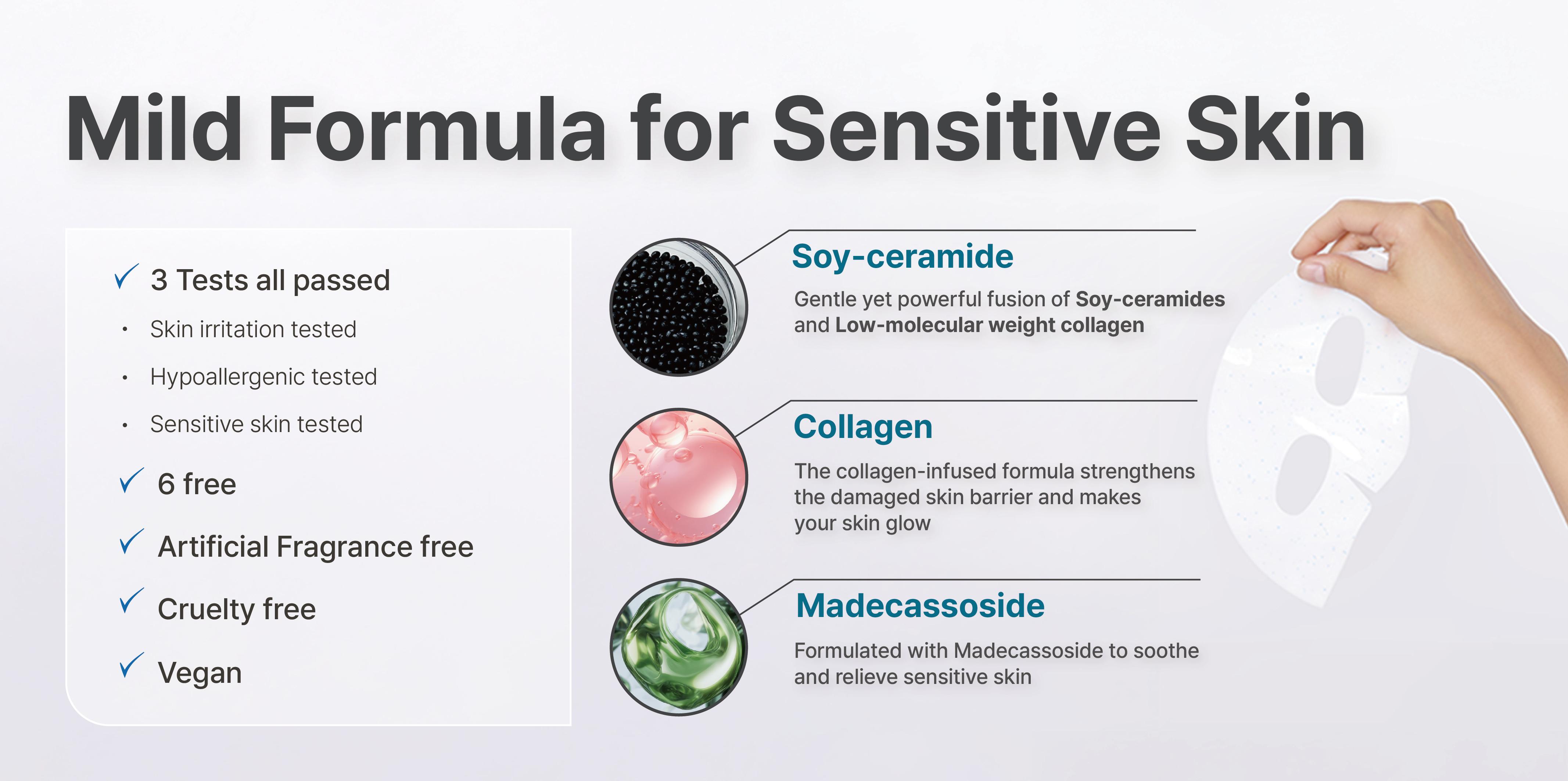 Mild Formula for Sensitive Skin

✓ 3 Tests all passed
• Skin irritation tested
• Hypoallergenic tested
• Sensitive skin tested

✓ 6 free
✓ Artificial Fragrance free
✓ Cruelty free
✓ Vegan

Soy-ceramide
Gentle yet powerful fusion of Soy-ceramides and Low-molecular weight collagen

Collagen
The collagen-infused formula strengthens the damaged skin barrier and makes your skin glow

Madecassoside
Formulated with Madecassoside to soothe and relieve sensitive skin